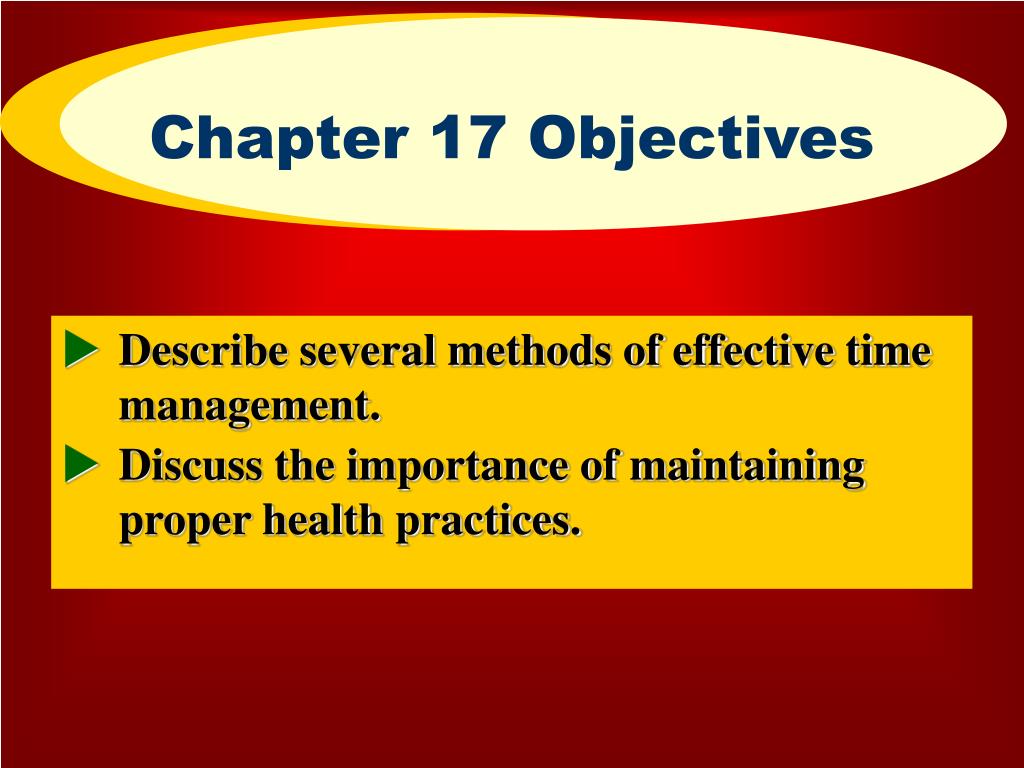 Chapter 17 Objectives

► Describe several methods of effective time management.
► Discuss the importance of maintaining proper health practices.